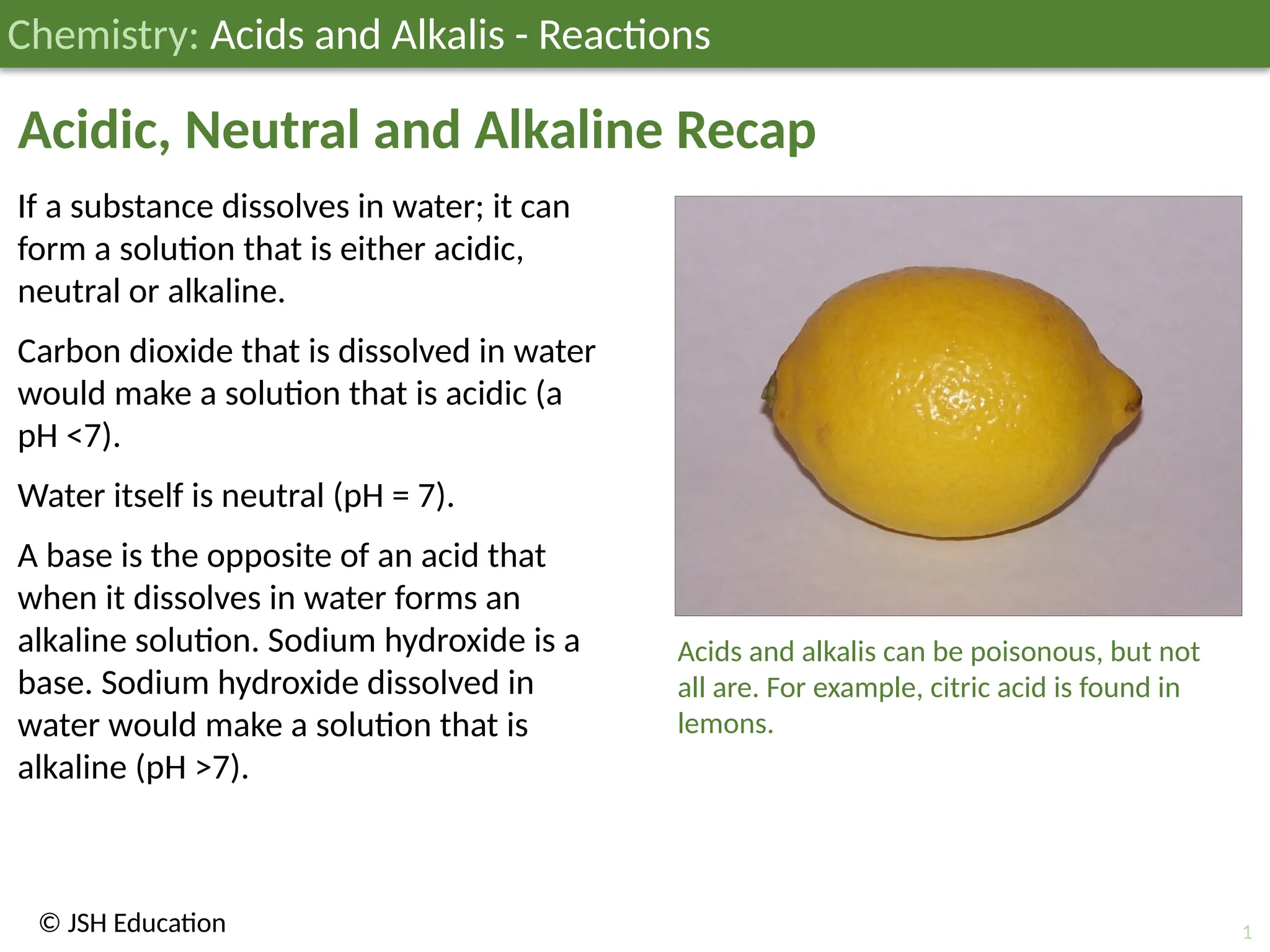 Chemistry: Acids and Alkalis - Reactions

Acidic, Neutral and Alkaline Recap

If a substance dissolves in water; it can form a solution that is either acidic, neutral or alkaline.

Carbon dioxide that is dissolved in water would make a solution that is acidic (a pH <7).

Water itself is neutral (pH = 7).

A base is the opposite of an acid that when it dissolves in water forms an alkaline solution. Sodium hydroxide is a base. Sodium hydroxide dissolved in water would make a solution that is alkaline (pH >7).

Acids and alkalis can be poisonous, but not all are. For example, citric acid is found in lemons.

© JSH Education

1